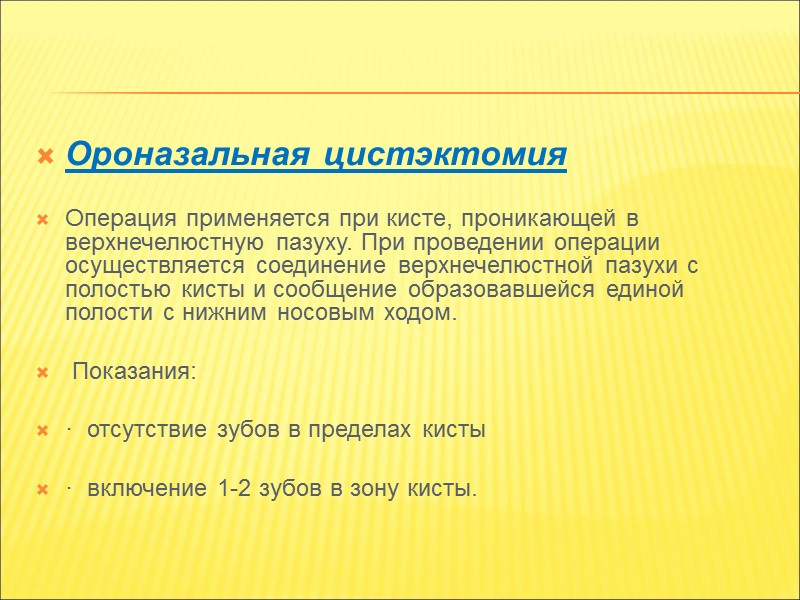 Ороназальная цистэктомия

Операция применяется при кисте, проникающей в верхнечелюстную пазуху. При проведении операции осуществляется соединение верхнечелюстной пазухи с полостью кисты и сообщение образовавшейся единой полости с нижним носовым ходом.

Показания:

· отсутствие зубов в пределах кисты

· включение 1-2 зубов в зону кисты.